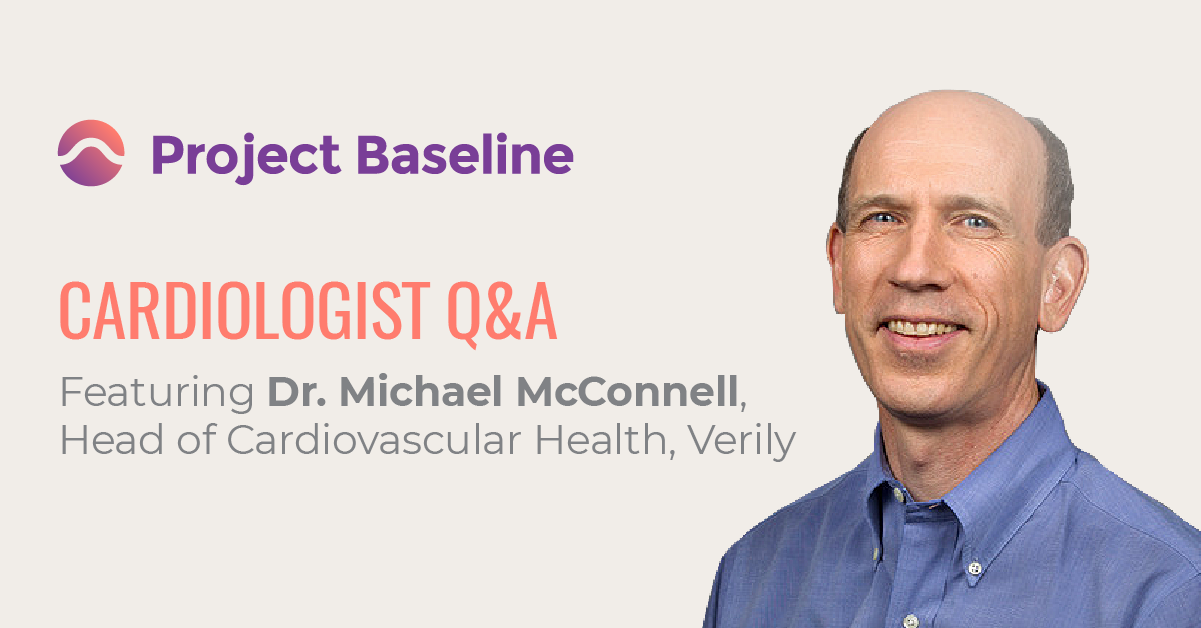 Project Baseline

CARDIOLOGIST Q&A

Featuring Dr. Michael McConnell, Head of Cardiovascular Health, Verily